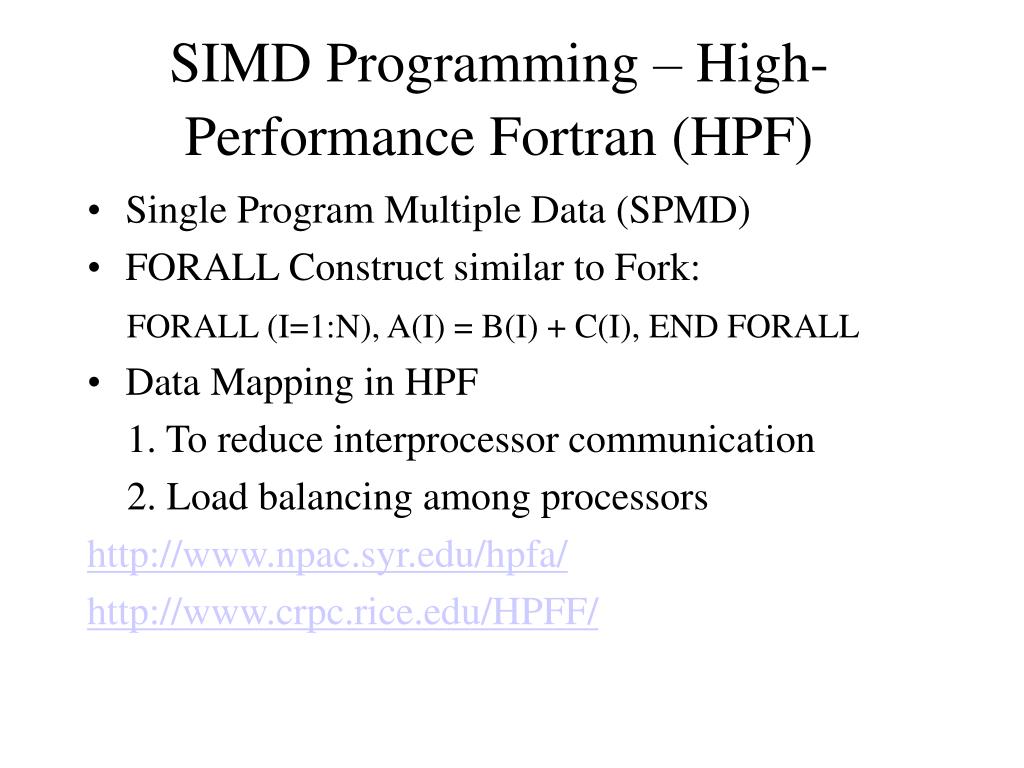 SIMD Programming – High-Performance Fortran (HPF)

• Single Program Multiple Data (SPMD)
• FORALL Construct similar to Fork:
FORALL (I=1:N), A(I) = B(I) + C(I), END FORALL
• Data Mapping in HPF
1. To reduce interprocessor communication
2. Load balancing among processors

http://www.npac.syr.edu/hpfa/
http://www.crpc.rice.edu/HPFF/